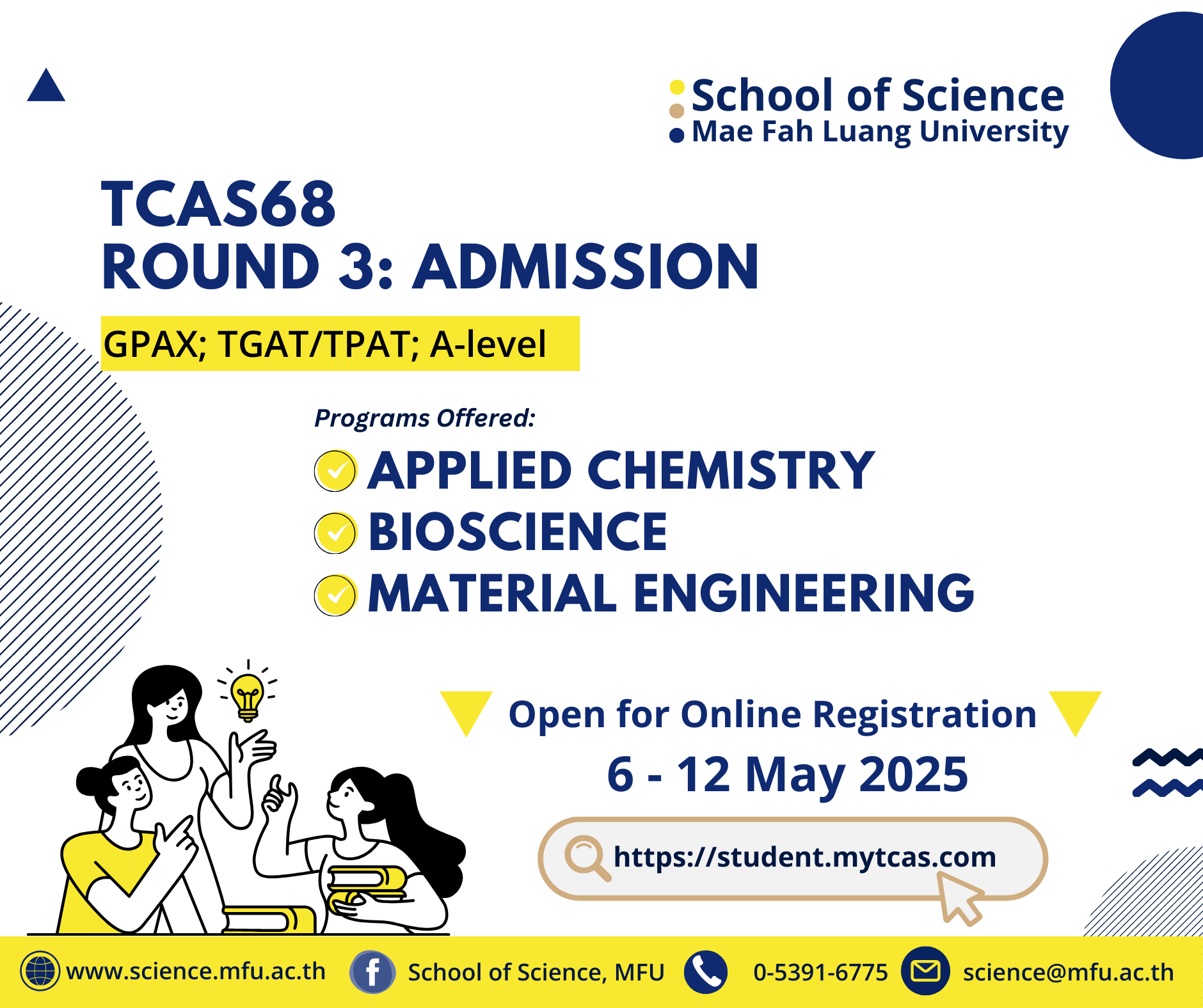 School of Science
Mae Fah Luang University

TCAS68
ROUND 3: ADMISSION

GPAX; TGAT/TPAT; A-level

Programs Offered:
APPLIED CHEMISTRY
BIOSCIENCE
MATERIAL ENGINEERING

Open for Online Registration
6 - 12 May 2025

https://student.mytcas.com

www.science.mfu.ac.th School of Science, MFU 0-5391-6775 science@mfu.ac.th